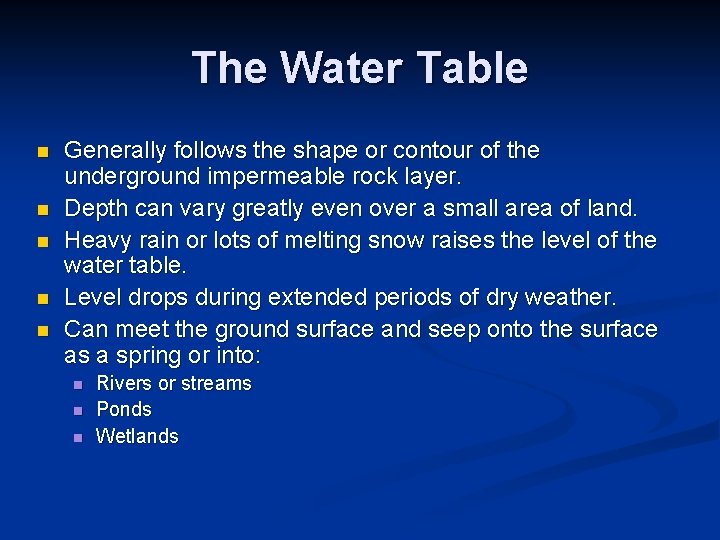 The Water Table

- Generally follows the shape or contour of the underground impermeable rock layer.
- Depth can vary greatly even over a small area of land.
- Heavy rain or lots of melting snow raises the level of the water table.
- Level drops during extended periods of dry weather.
- Can meet the ground surface and seep onto the surface as a spring or into:
  - Rivers or streams
  - Ponds
  - Wetlands